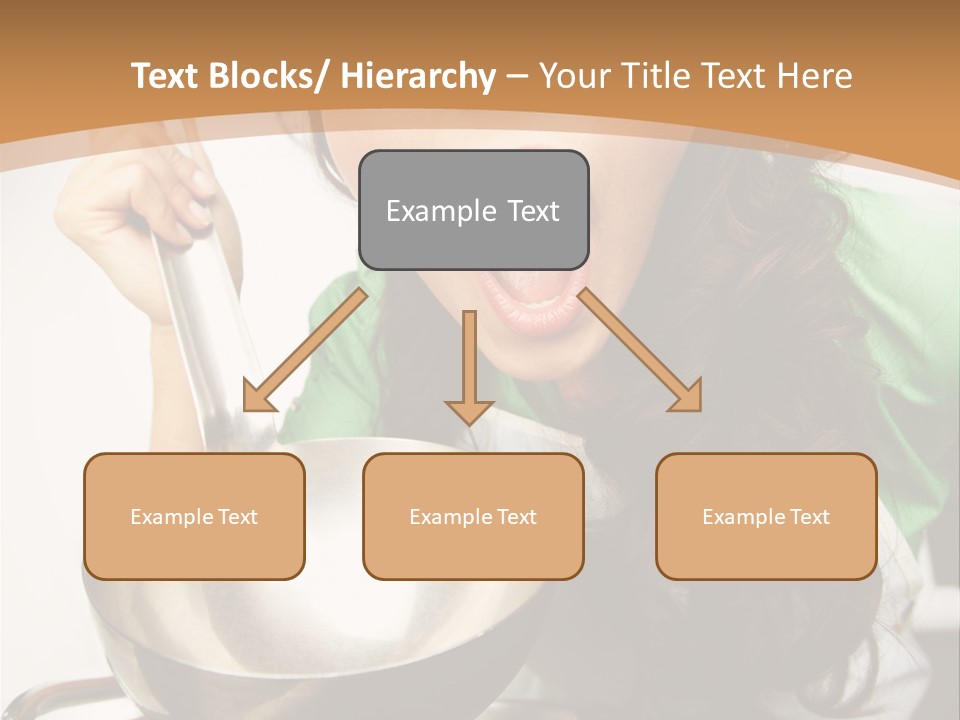 Text Blocks/ Hierarchy – Your Title Text Here

Example Text

Example Text

Example Text

Example Text